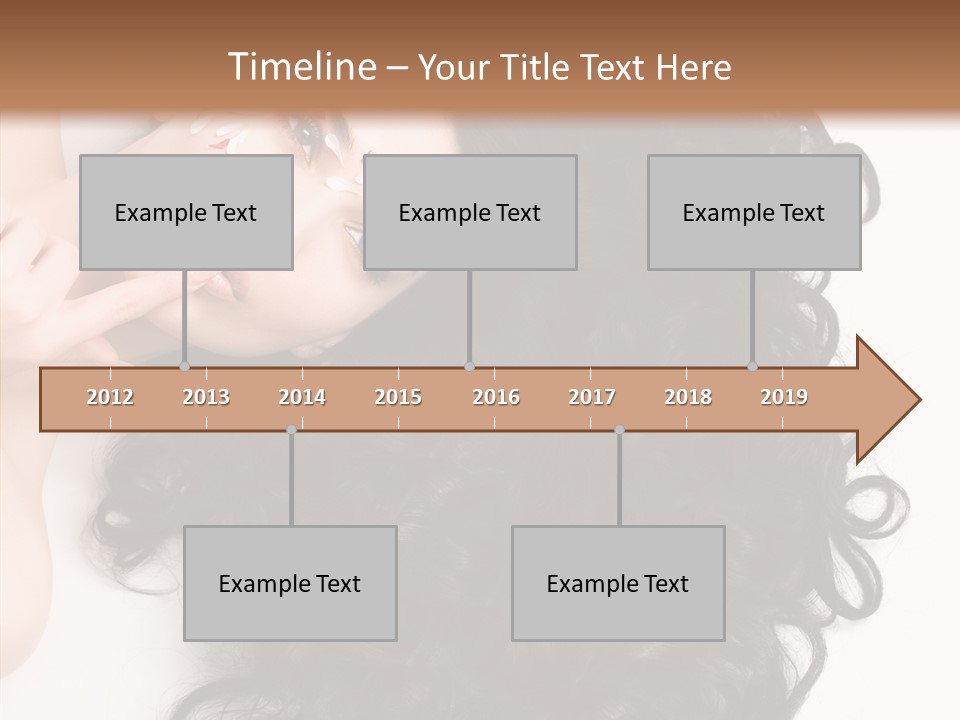 Timeline – Your Title Text Here

Example Text

Example Text

Example Text

2012 2013 2014 2015 2016 2017 2018 2019

Example Text

Example Text